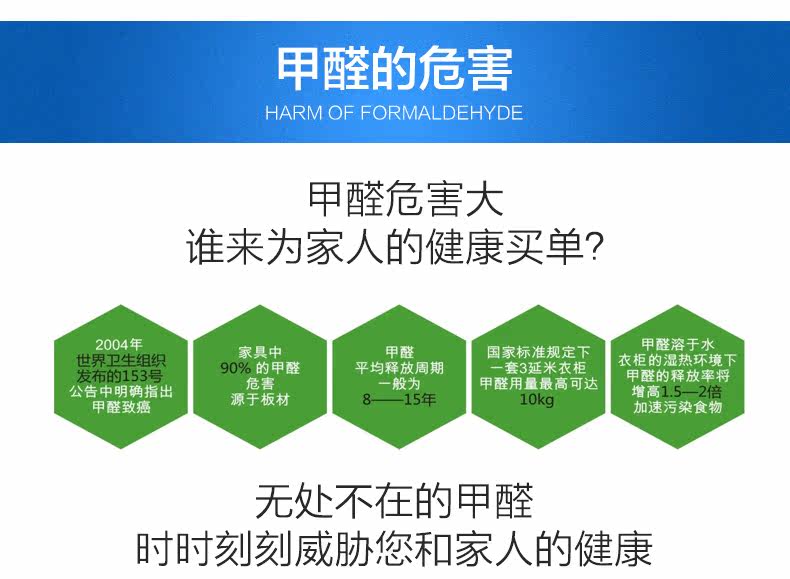 甲醛的危害
HARM OF FORMALDEHYDE

甲醛危害大
谁来为家人的健康买单?

2004年
世界卫生组织
发布的153号
公告中明确指出
甲醛致癌

家具中
90% 的甲醛
危害
源于板材

甲醛
平均释放周期
一般为
8——15年

国家标准规定下
一套3延米衣柜
甲醛用量最高可达
10kg

甲醛溶于水
衣柜的湿热环境下
甲醛的释放率将
增高1.5—2倍
加速污染食物

无处不在的甲醛
时时刻刻威胁您和家人的健康